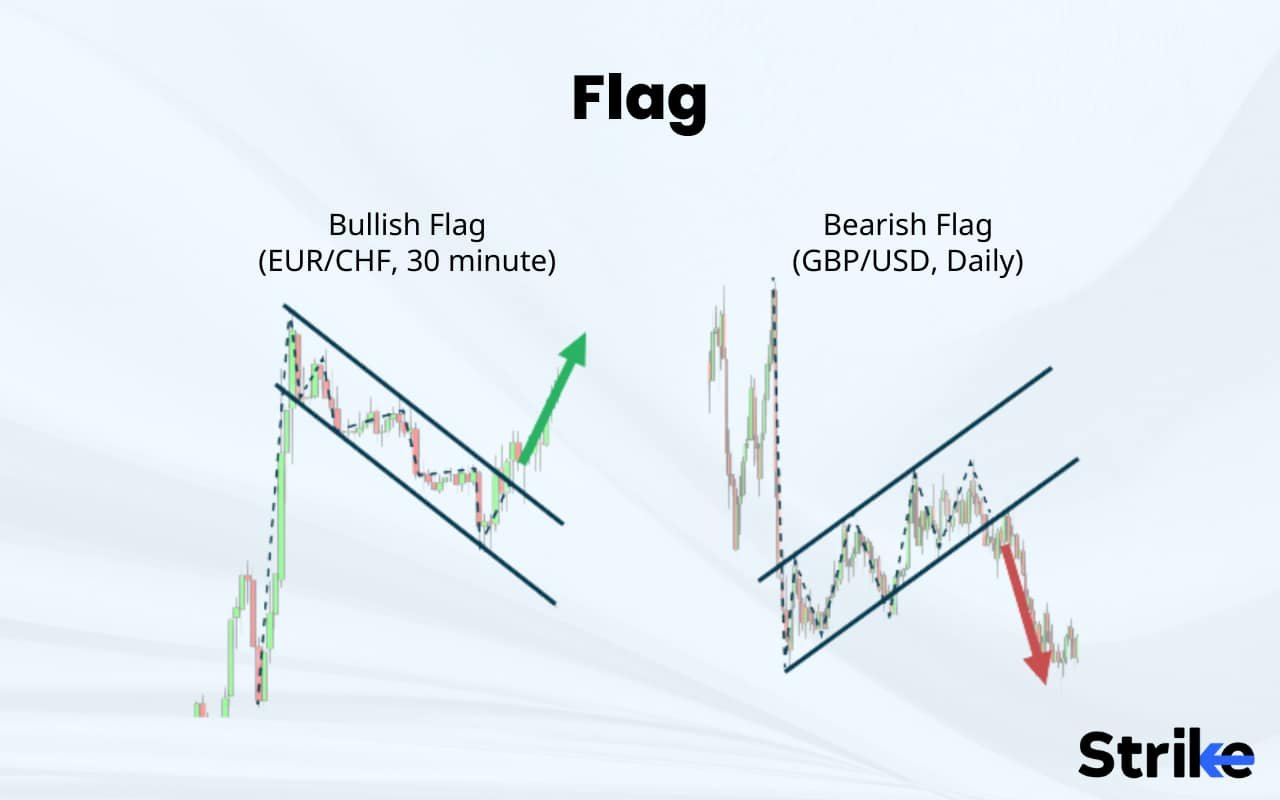 Flag

Bullish Flag
(EUR/CHF, 30 minute)

Bearish Flag
(GBP/USD, Daily)

Strike